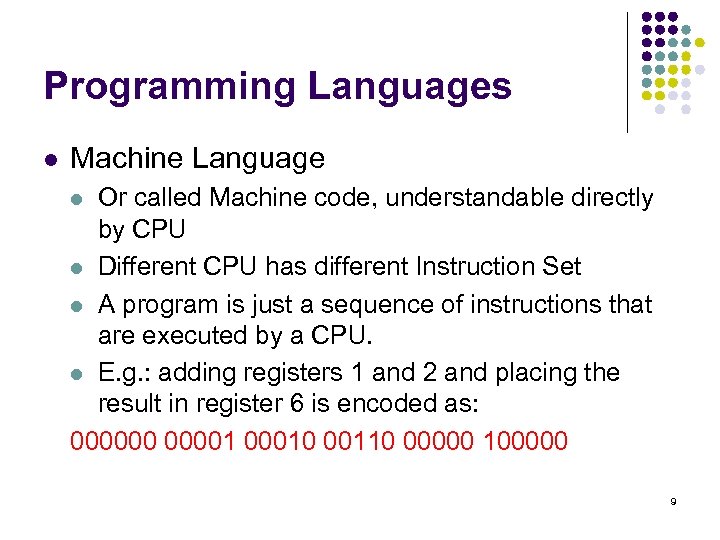 Programming Languages

- Machine Language
  - Or called Machine code, understandable directly by CPU
  - Different CPU has different Instruction Set
  - A program is just a sequence of instructions that are executed by a CPU.
  - E.g.: adding registers 1 and 2 and placing the result in register 6 is encoded as:

000000 00001 00010 00110 00000 100000

9